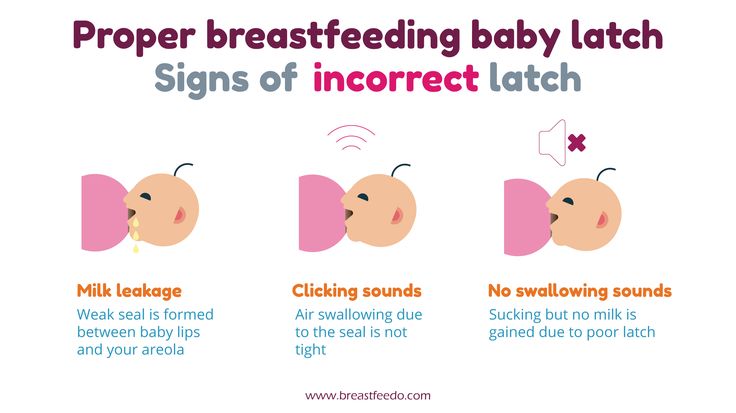 Proper breastfeeding baby latch
Signs of incorrect latch

Milk leakage
Weak seal is formed between baby lips and your areola

Clicking sounds
Air swallowing due to the seal is not tight

No swallowing sounds
Sucking but no milk is gained due to poor latch

www.breastfeedo.com